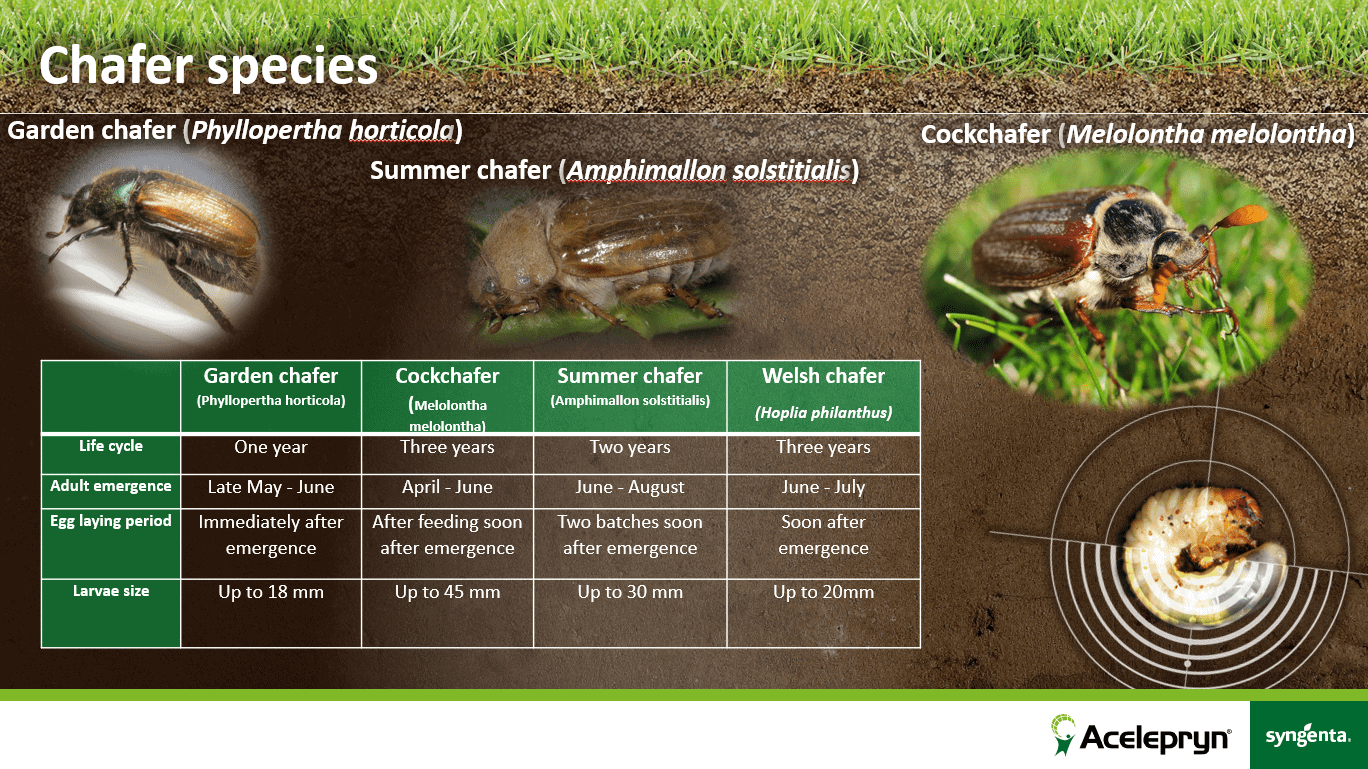 Chafer species

Garden chafer (Phyllopertha horticola)

Summer chafer (Amphimallon solstitialis)

Cockchafer (Melolontha melolontha)

| | Garden chafer (Phyllopertha horticola) | Cockchafer (Melolontha melolontha) | Summer chafer (Amphimallon solstitialis) | Welsh chafer (Hoplia philanthus) |
|---|---|---|---|---|
| Life cycle | One year | Three years | Two years | Three years |
| Adult emergence | Late May - June | April - June | June - August | June - July |
| Egg laying period | Immediately after emergence | After feeding soon after emergence | Two batches soon after emergence | Soon after emergence |
| Larvae size | Up to 18 mm | Up to 45 mm | Up to 30 mm | Up to 20mm |

Acelepryn®

syngenta.